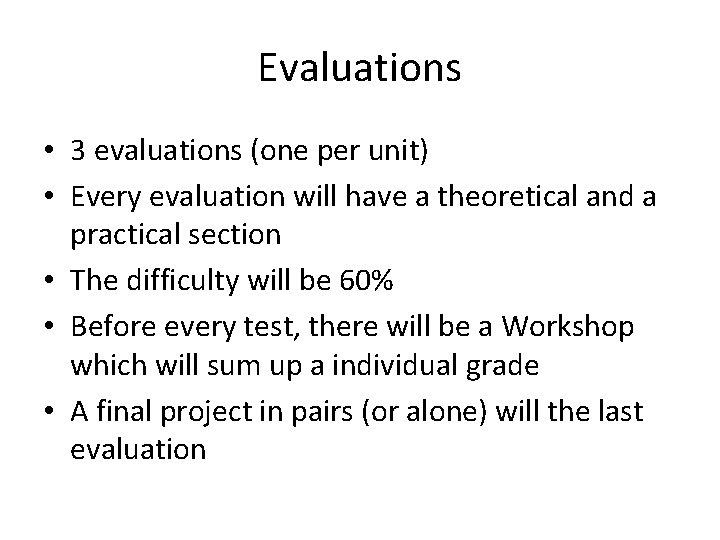 Evaluations

• 3 evaluations (one per unit)
• Every evaluation will have a theoretical and a practical section
• The difficulty will be 60%
• Before every test, there will be a Workshop which will sum up a individual grade
• A final project in pairs (or alone) will the last evaluation